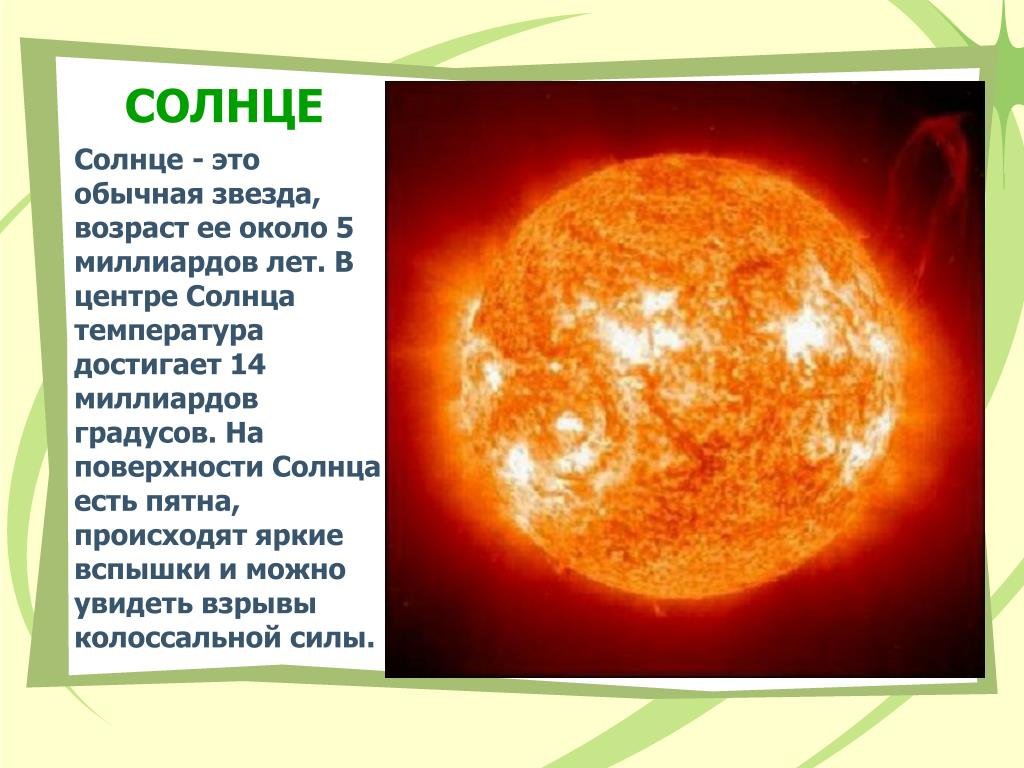 СОЛНЦЕ

Солнце - это обычная звезда, возраст ее около 5 миллиардов лет. В центре Солнца температура достигает 14 миллиардов градусов. На поверхности Солнца есть пятна, происходят яркие вспышки и можно увидеть взрывы колоссальной силы.